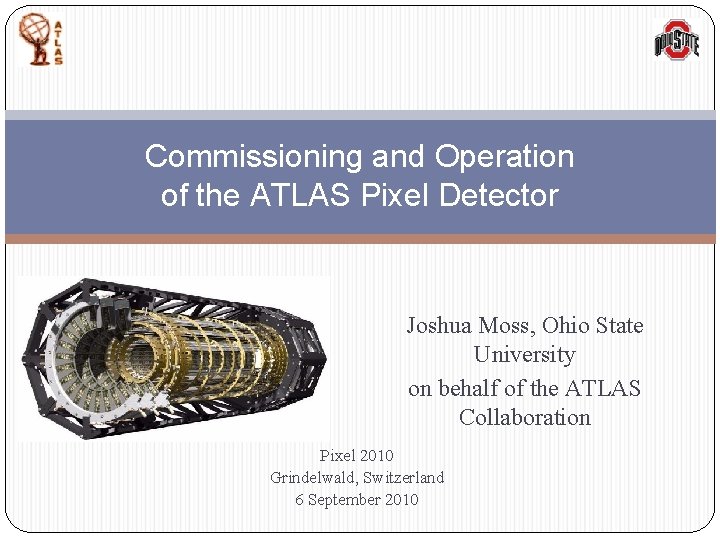 ATLAS

OHIO STATE

Commissioning and Operation of the ATLAS Pixel Detector

Joshua Moss, Ohio State University
on behalf of the ATLAS Collaboration

Pixel 2010
Grindelwald, Switzerland
6 September 2010